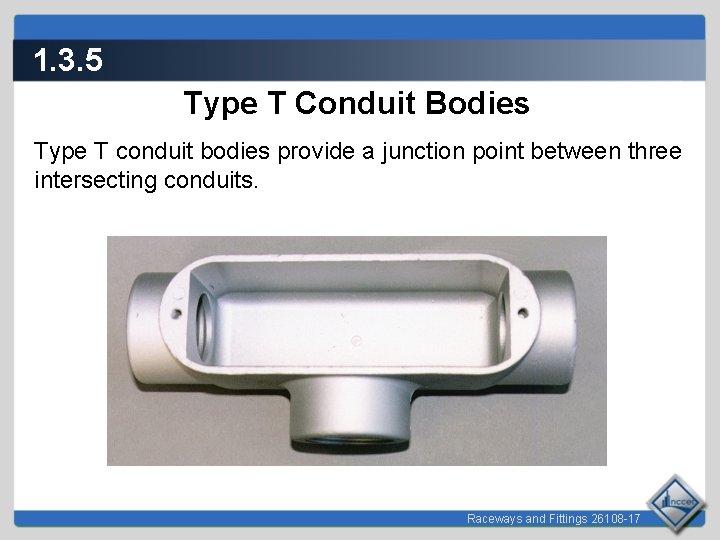 1.3.5

Type T Conduit Bodies

Type T conduit bodies provide a junction point between three intersecting conduits.

Raceways and Fittings 26108-17

nccer